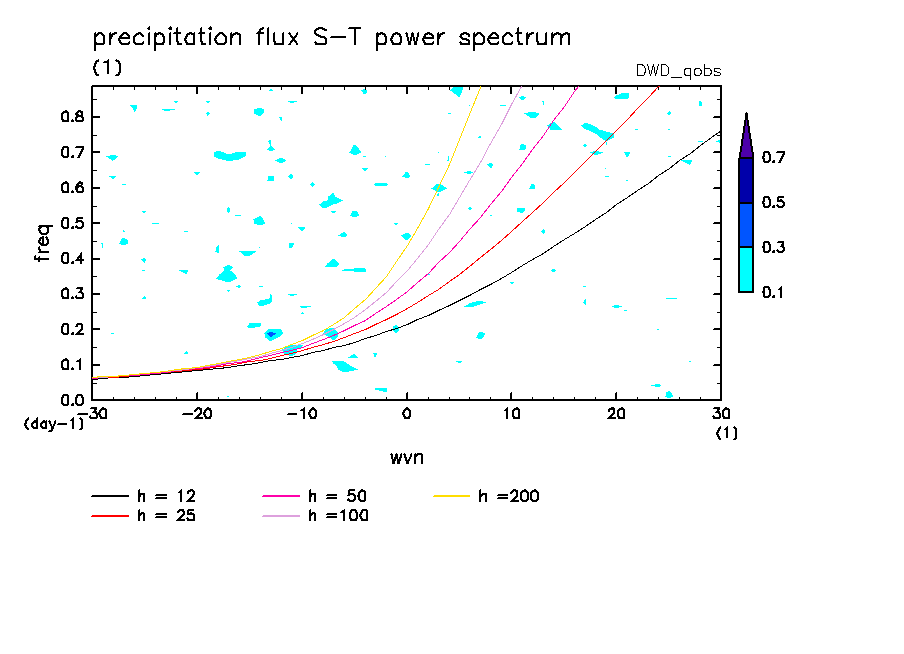 precipitation flux S-T power spectrum
(1)
DWD_qobs

freq
0.8
0.7
0.6
0.5
0.4
0.3
0.2
0.1
0.0
(day-1)

-30 -20 -10 0 10 20 30
(1)
wvn

0.7
0.5
0.3
0.1

h = 12
h = 25
h = 50
h =100
h =200